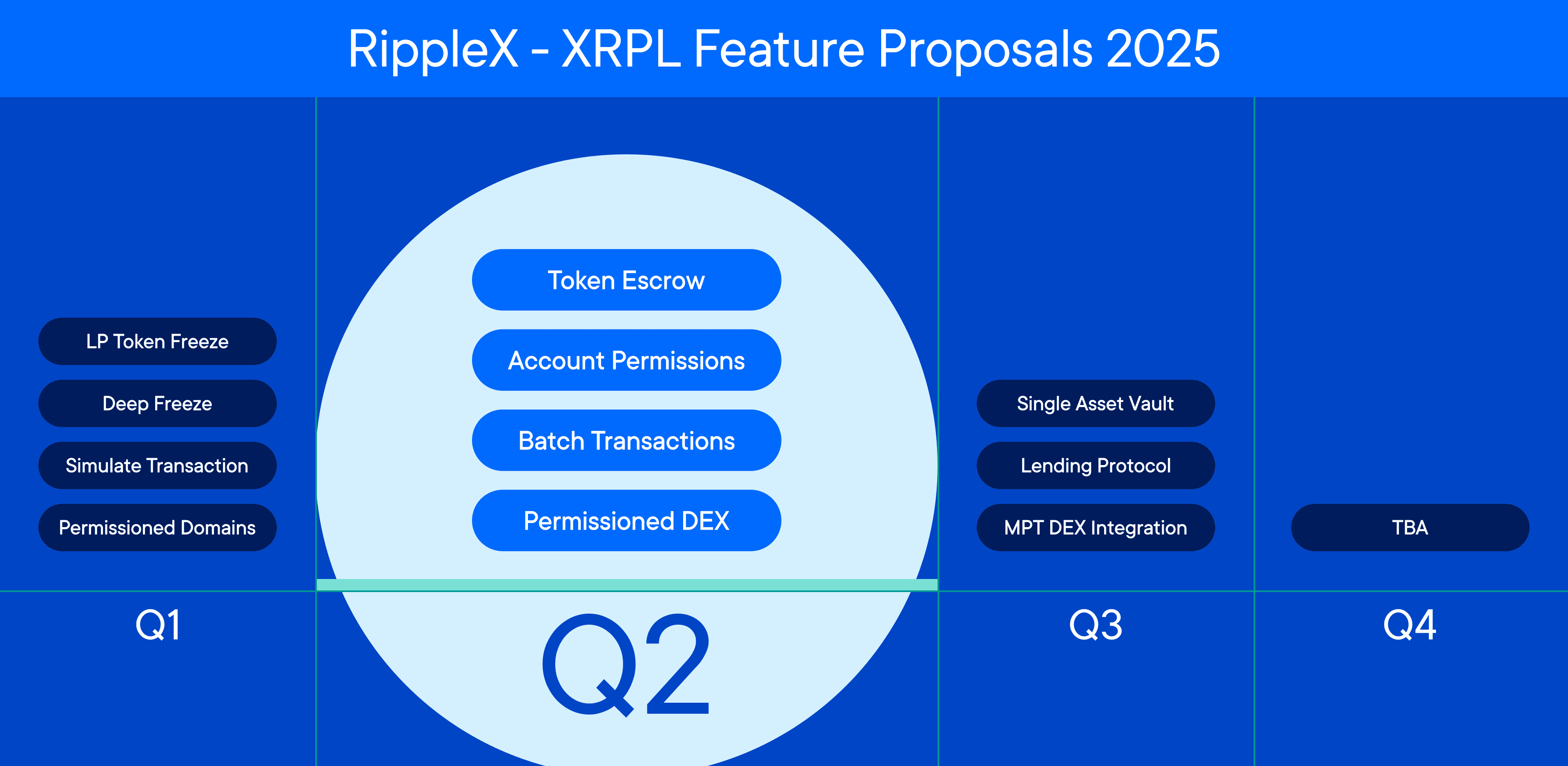 RippleX - XRPL Feature Proposals 2025

LP Token Freeze

Deep Freeze

Simulate Transaction

Permissioned Domains

Q1

Token Escrow

Account Permissions

Batch Transactions

Permissioned DEX

Q2

Single Asset Vault

Lending Protocol

MPT DEX Integration

Q3

TBA

Q4